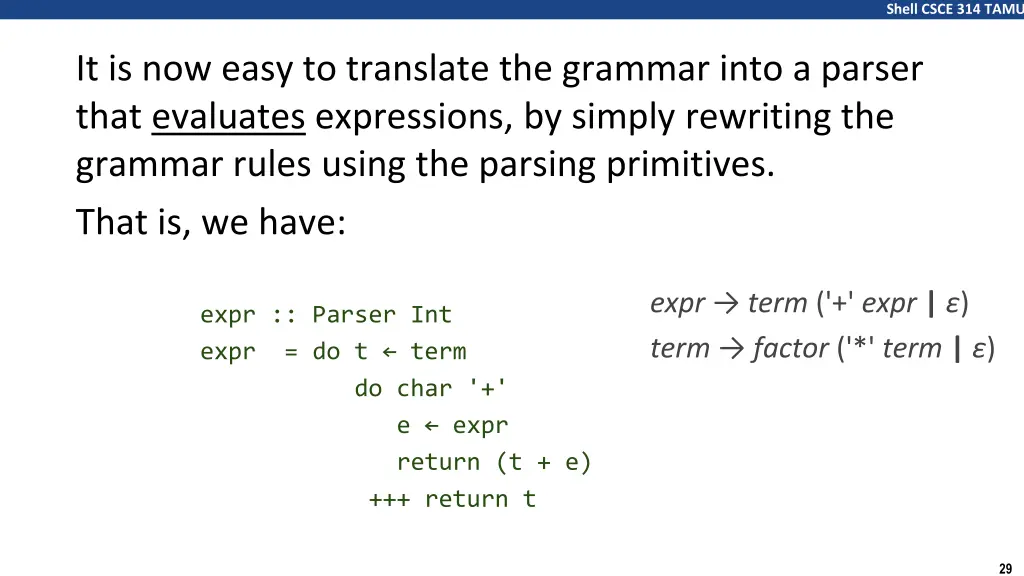 Shell CSCE 314 TAMU

It is now easy to translate the grammar into a parser that evaluates expressions, by simply rewriting the grammar rules using the parsing primitives.

That is, we have:

expr :: Parser Int
expr  = do t ← term
           do char '+'
              e ← expr
              return (t + e)
            +++ return t

expr → term ('+' expr | ε)
term → factor ('*' term | ε)

29